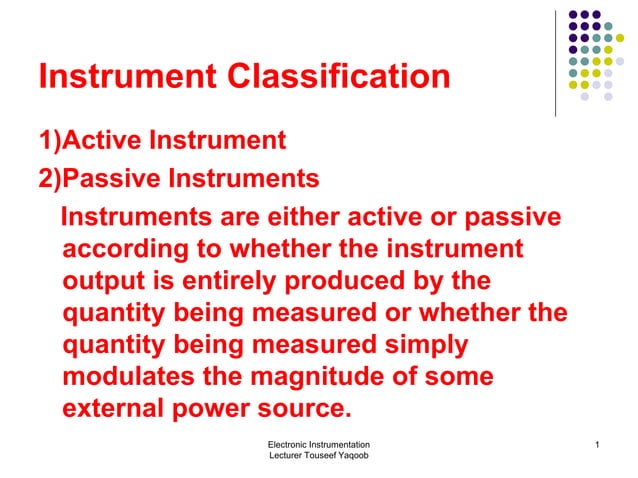 Instrument Classification

1)Active Instrument

2)Passive Instruments

Instruments are either active or passive according to whether the instrument output is entirely produced by the quantity being measured or whether the quantity being measured simply modulates the magnitude of some external power source.

Electronic Instrumentation
Lecturer Touseef Yaqoob

1